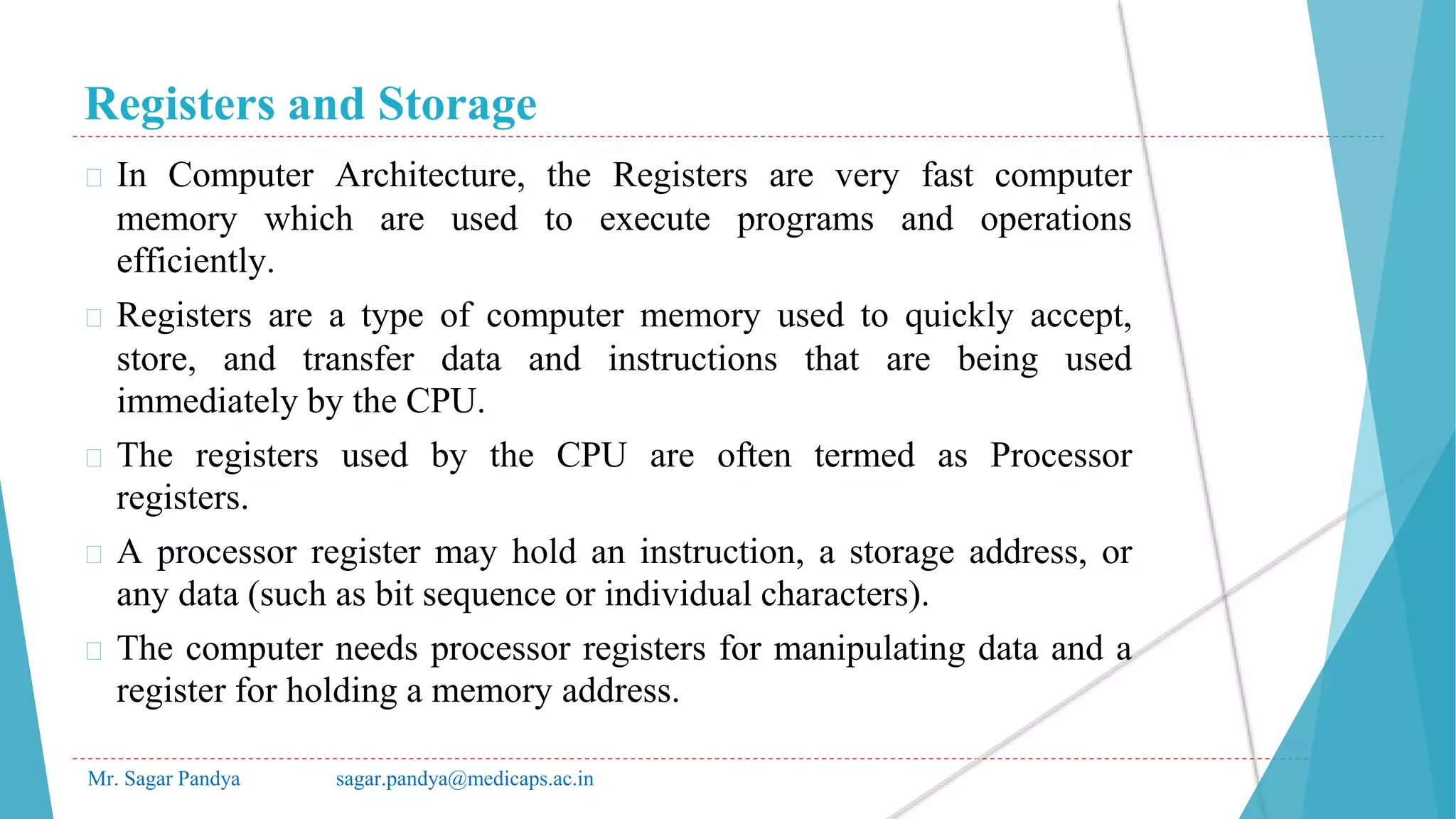 Registers and Storage

□ In Computer Architecture, the Registers are very fast computer memory which are used to execute programs and operations efficiently.

□ Registers are a type of computer memory used to quickly accept, store, and transfer data and instructions that are being used immediately by the CPU.

□ The registers used by the CPU are often termed as Processor registers.

□ A processor register may hold an instruction, a storage address, or any data (such as bit sequence or individual characters).

□ The computer needs processor registers for manipulating data and a register for holding a memory address.

Mr. Sagar Pandya sagar.pandya@medicaps.ac.in